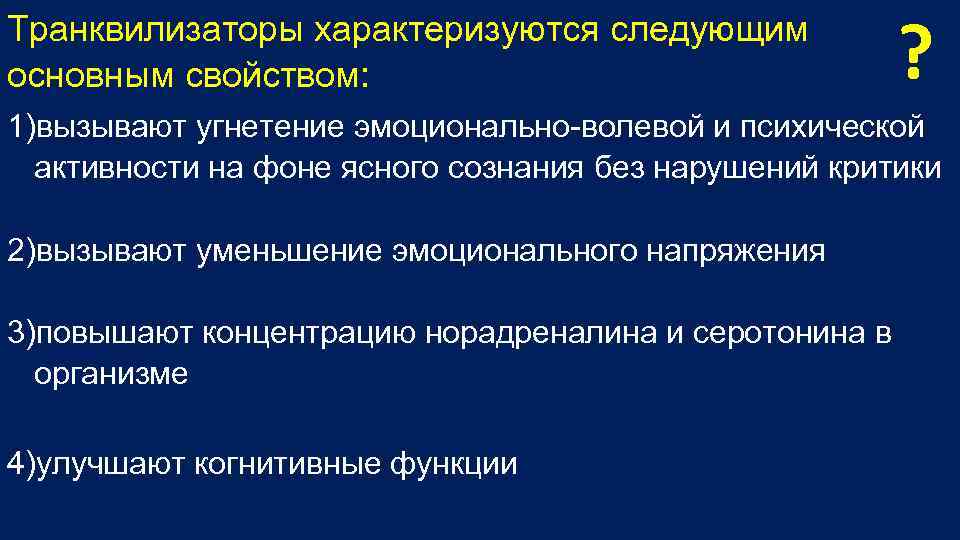 Транквилизаторы характеризуются следующим основным свойством:

?

1)вызывают угнетение эмоционально-волевой и психической активности на фоне ясного сознания без нарушений критики

2)вызывают уменьшение эмоционального напряжения

3)повышают концентрацию норадреналина и серотонина в организме

4)улучшают когнитивные функции